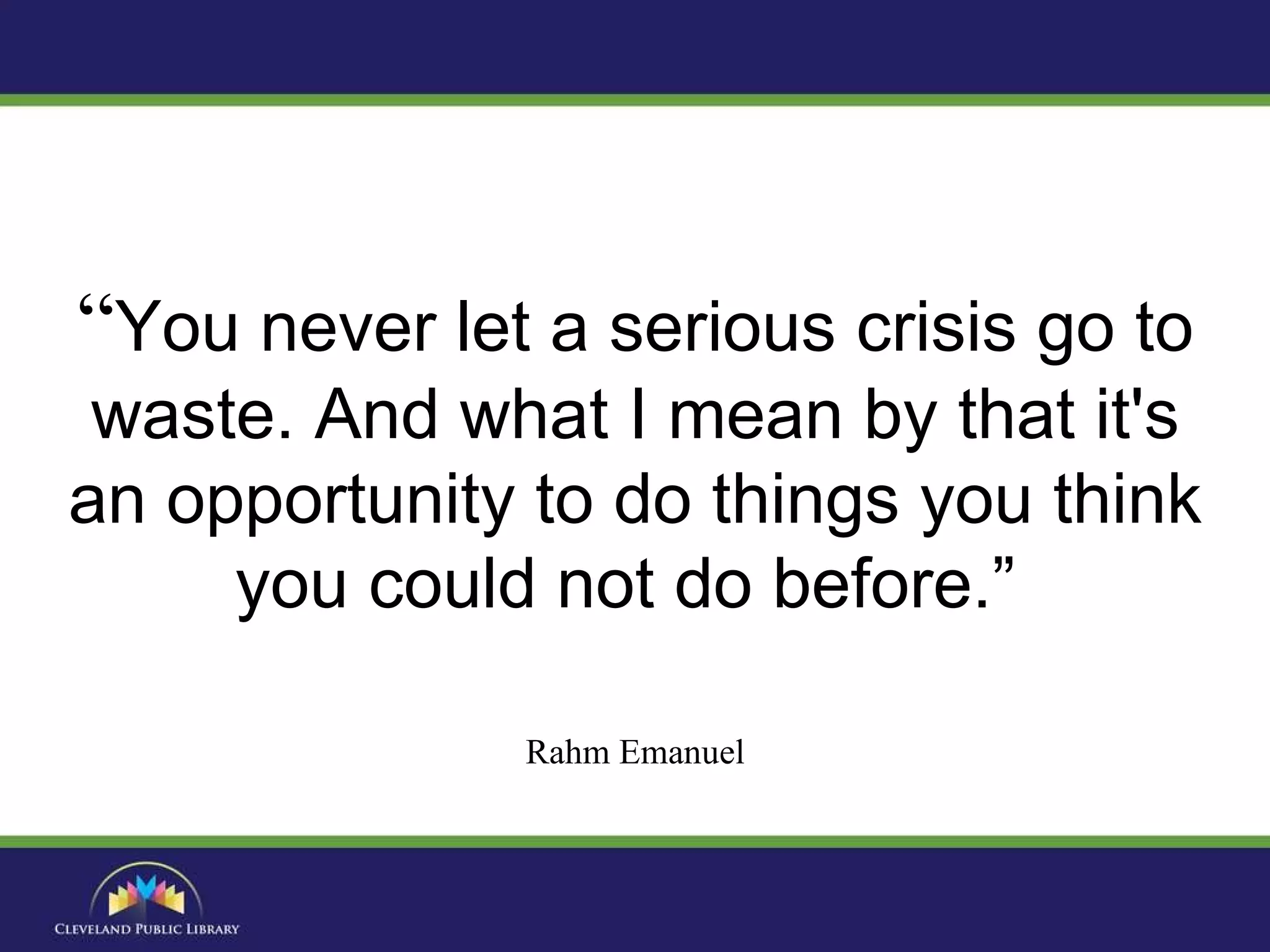 “You never let a serious crisis go to waste. And what I mean by that it's an opportunity to do things you think you could not do before.”

Rahm Emanuel

CLEVELAND PUBLIC LIBRARY